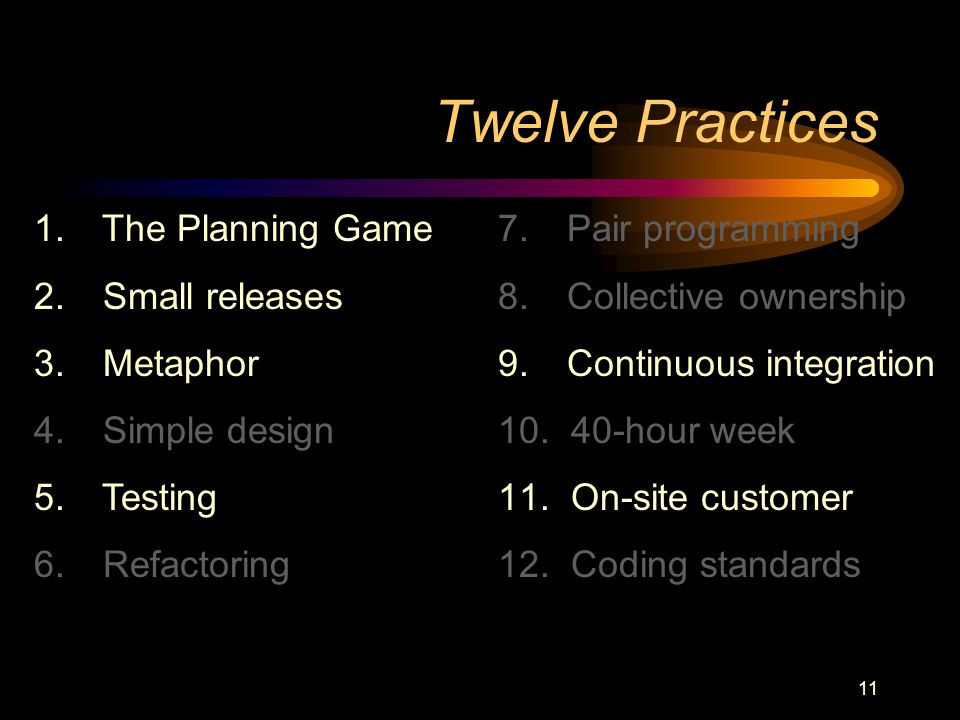 Twelve Practices

1. The Planning Game
2. Small releases
3. Metaphor
4. Simple design
5. Testing
6. Refactoring

7. Pair programming
8. Collective ownership
9. Continuous integration
10. 40-hour week
11. On-site customer
12. Coding standards

11